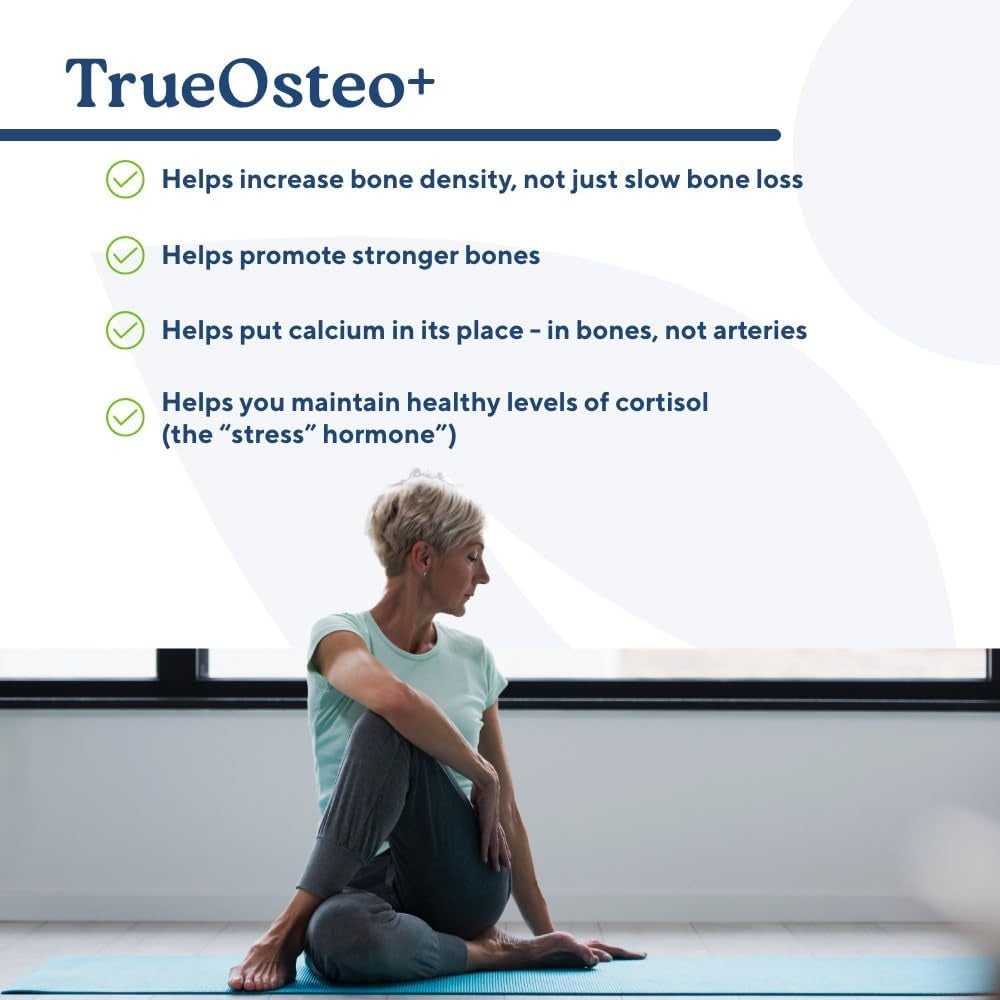 TrueOsteo+

Helps increase bone density, not just slow bone loss

Helps promote stronger bones

Helps put calcium in its place - in bones, not arteries

Helps you maintain healthy levels of cortisol (the “stress” hormone”)